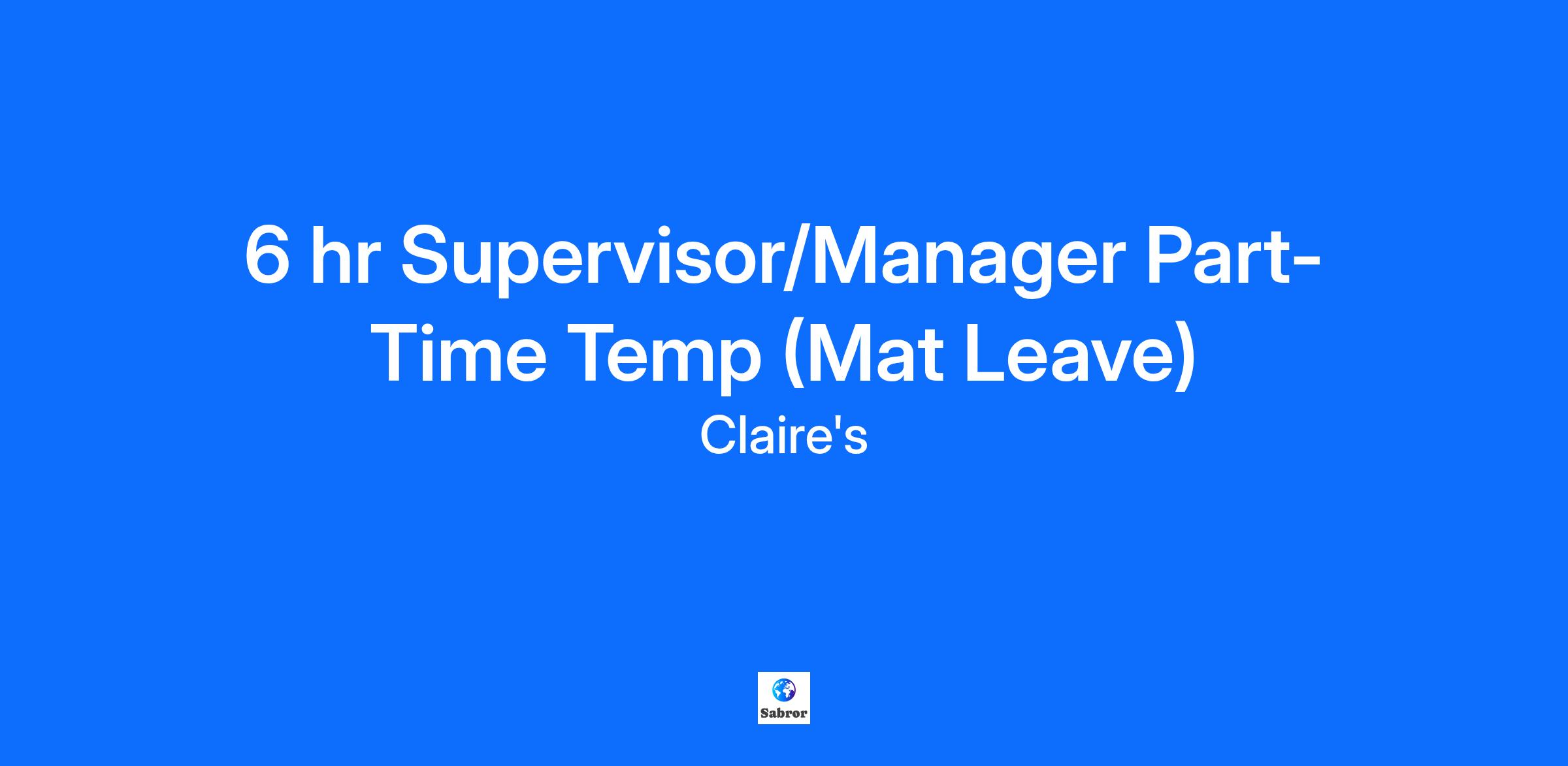 6 hr Supervisor/Manager Part-Time Temp (Mat Leave)
Claire's

Sabror